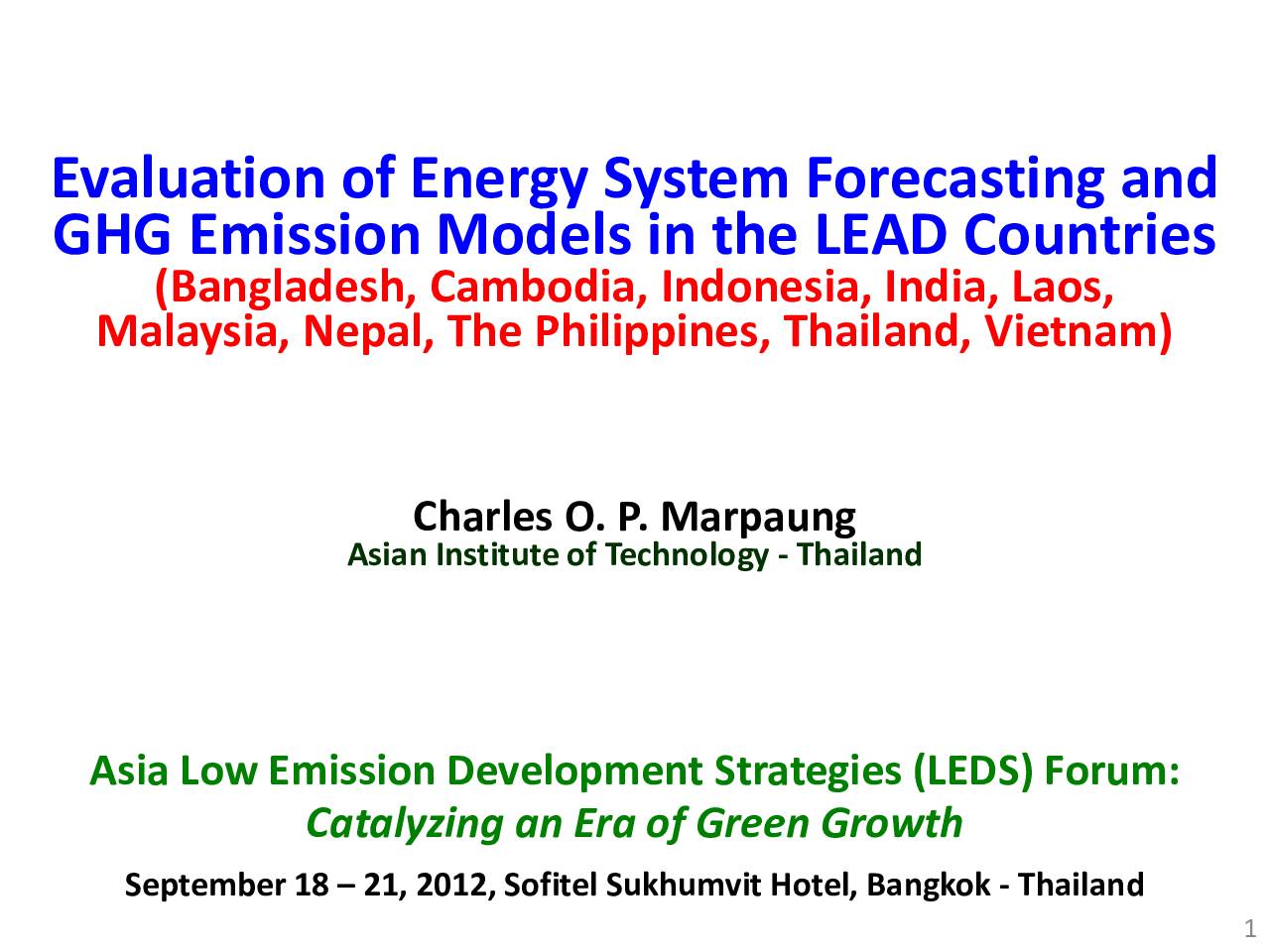 Evaluation of Energy System Forecasting and GHG Emission Models in the LEAD Countries
(Bangladesh, Cambodia, Indonesia, India, Laos, Malaysia, Nepal, The Philippines, Thailand, Vietnam)

Charles O. P. Marpaung
Asian Institute of Technology - Thailand

Asia Low Emission Development Strategies (LEDS) Forum:
Catalyzing an Era of Green Growth

September 18 – 21, 2012, Sofitel Sukhumvit Hotel, Bangkok - Thailand

1